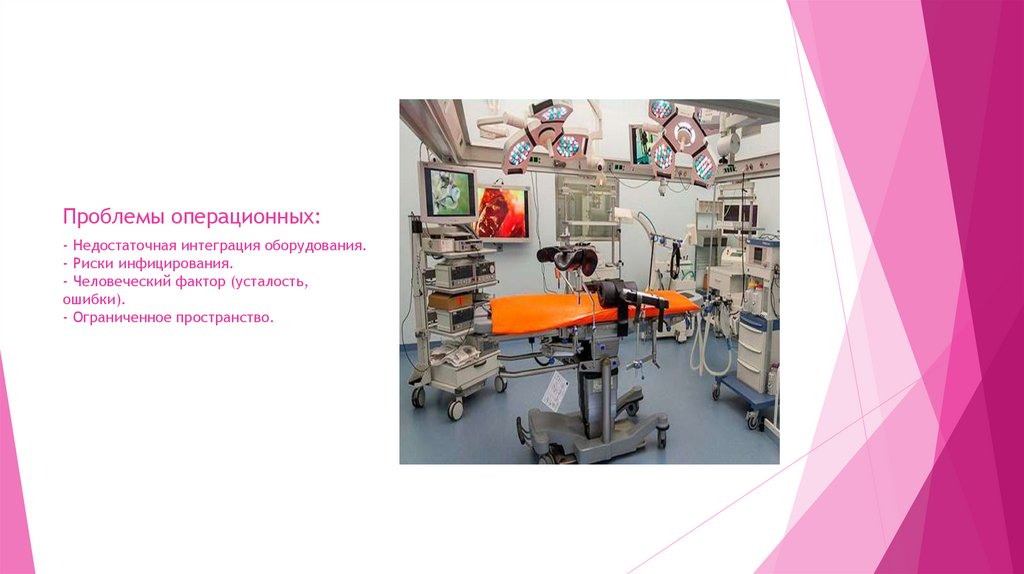 Проблемы операционных:

- Недостаточная интеграция оборудования.
- Риски инфицирования.
- Человеческий фактор (усталость, ошибки).
- Ограниченное пространство.